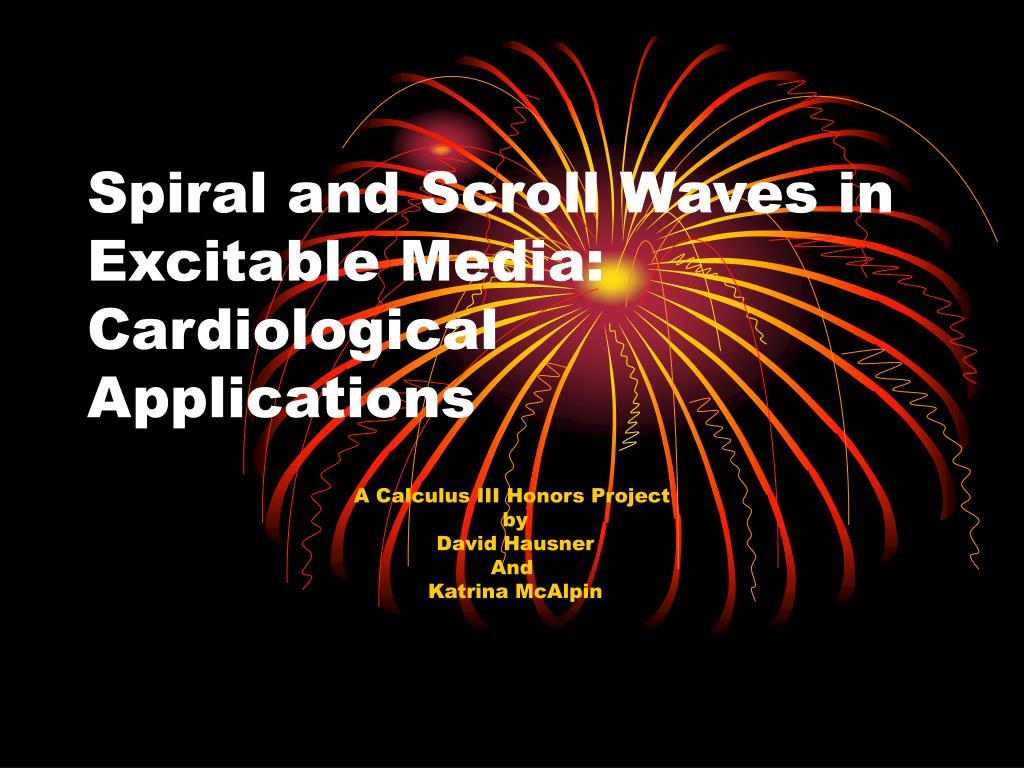 Spiral and Scroll Waves in Excitable Media: Cardiological Applications

A Calculus III Honors Project
by
David Hausner
And
Katrina McAlpin